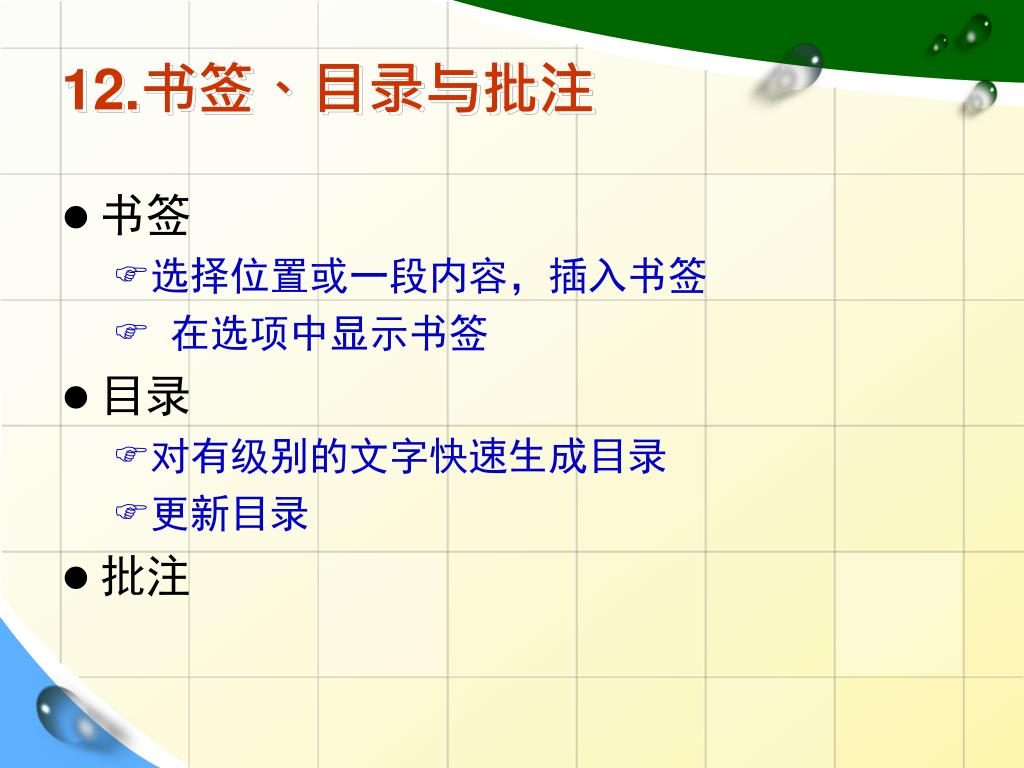 12.书签、目录与批注

● 书签
☞选择位置或一段内容，插入书签
☞ 在选项中显示书签
● 目录
☞对有级别的文字快速生成目录
☞更新目录
● 批注